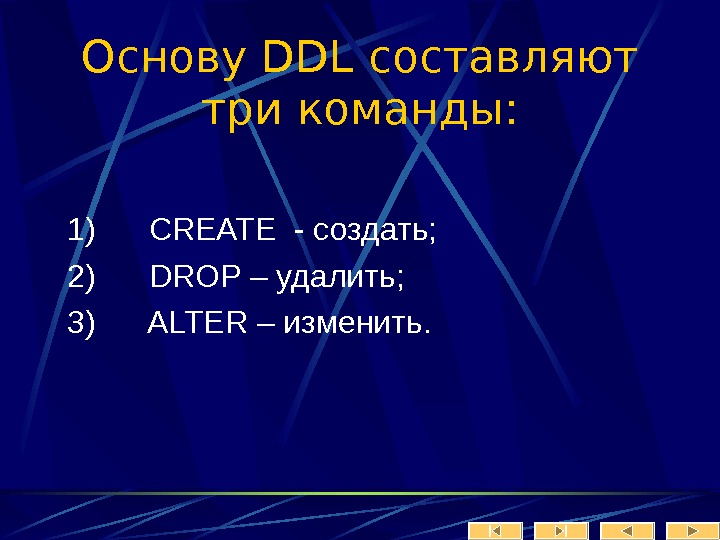 Основу DDL составляют три команды:

1) CREATE - создать;
2) DROP – удалить;
3) ALTER – изменить.